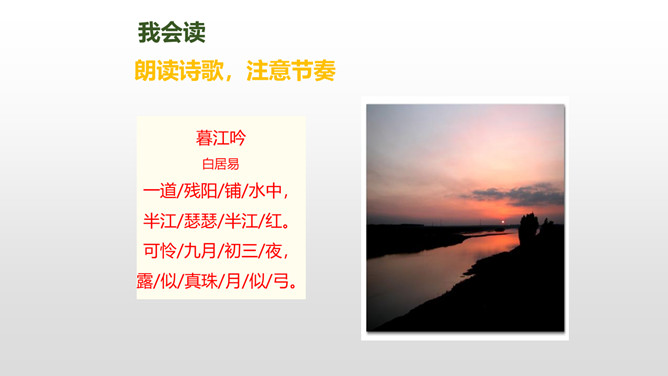 我会读

朗读诗歌，注意节奏

暮江吟
白居易
一道/残阳/铺/水中，
半江/瑟瑟/半江/红。
可怜/九月/初三/夜，
露/似/真珠/月/似/弓。